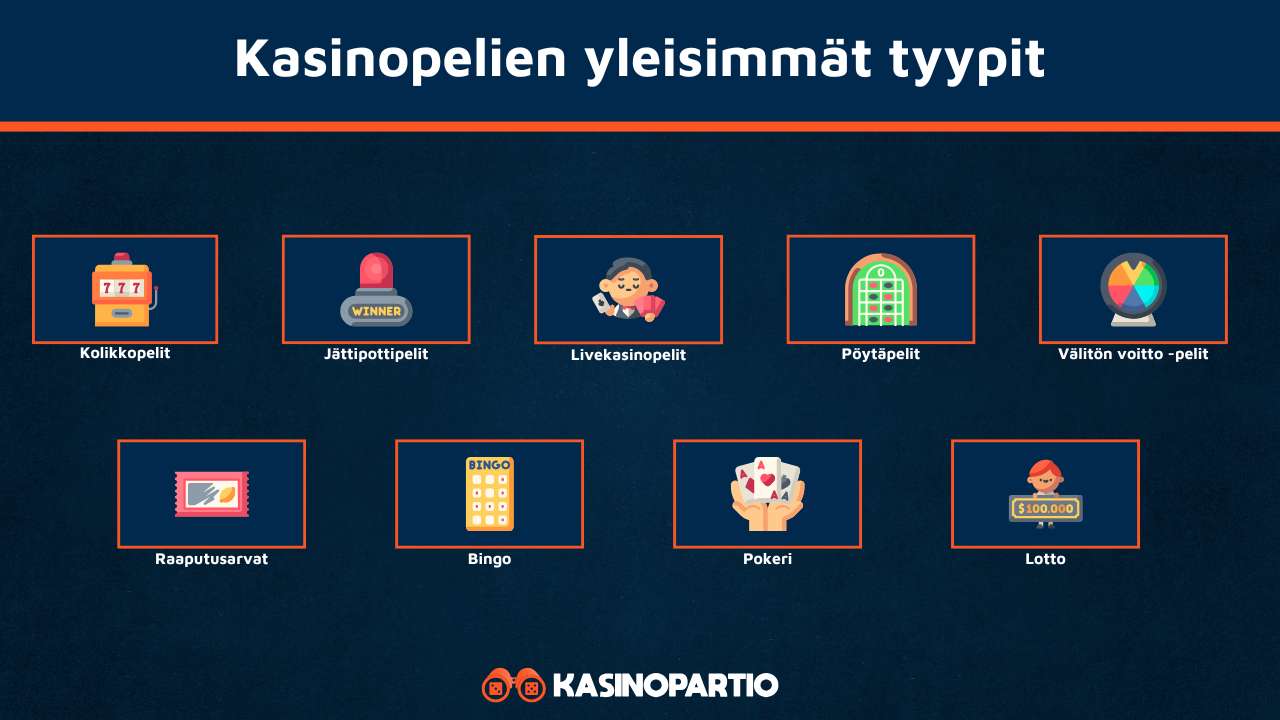 Kasinopelien yleisimmät tyypit

777
Kolikkopelit

WINNER
Jättipottipelit

Livekasinopelit

0
Pöytäpelit

Välitön voitto -pelit

Raaputusarvat

BINGO
Bingo

Pokeri

$100.000
Lotto

KASINOPARTIO